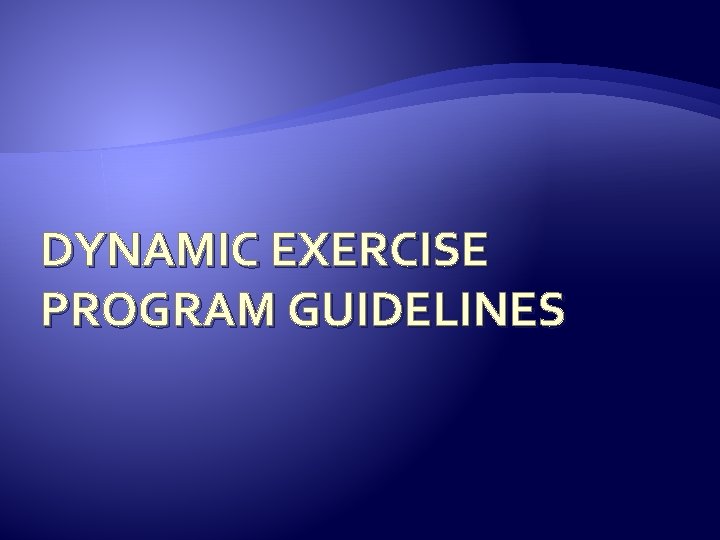 DYNAMIC EXERCISE PROGRAM GUIDELINES